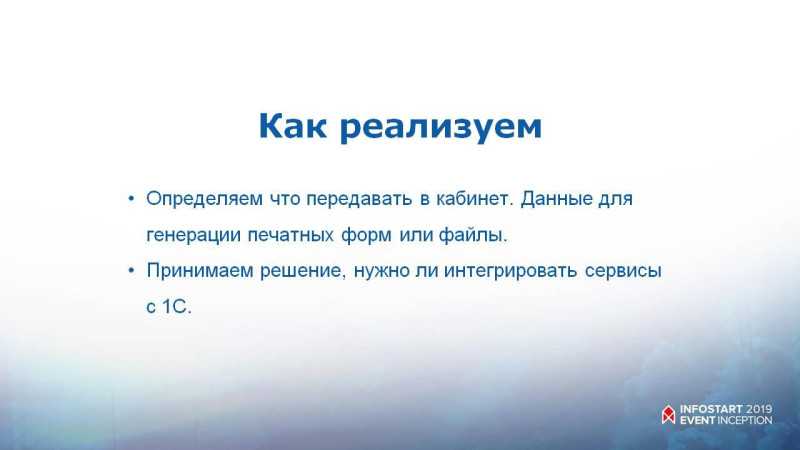 Как реализуем

• Определяем что передавать в кабинет. Данные для генерации печатных форм или файлы.
• Принимаем решение, нужно ли интегрировать сервисы с 1С.

INFOSTART 2019
EVENT INCEPTION